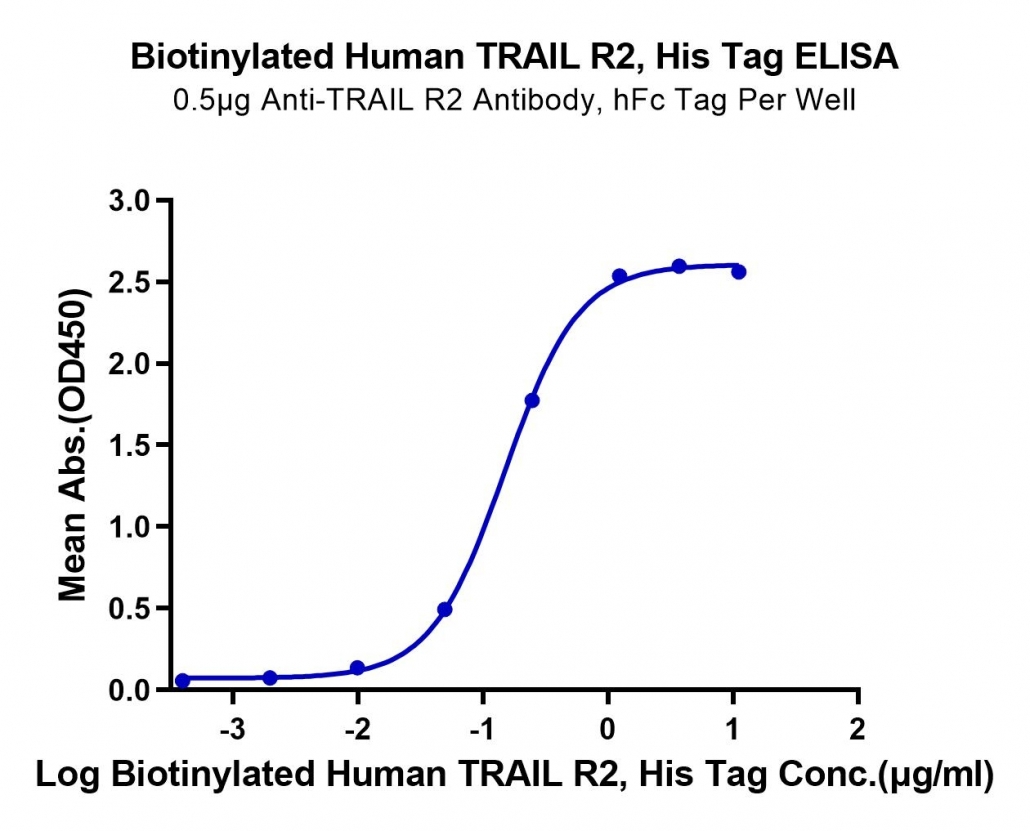 Biotinylated Human TRAIL R2, His Tag ELISA
0.5μg Anti-TRAIL R2 Antibody, hFc Tag Per Well

Mean Abs.(OD450)
3.0
2.5
2.0
1.5
1.0
0.5
0.0
-3
-2
-1
0
1
2
Log Biotinylated Human TRAIL R2, His Tag Conc.(μg/ml)